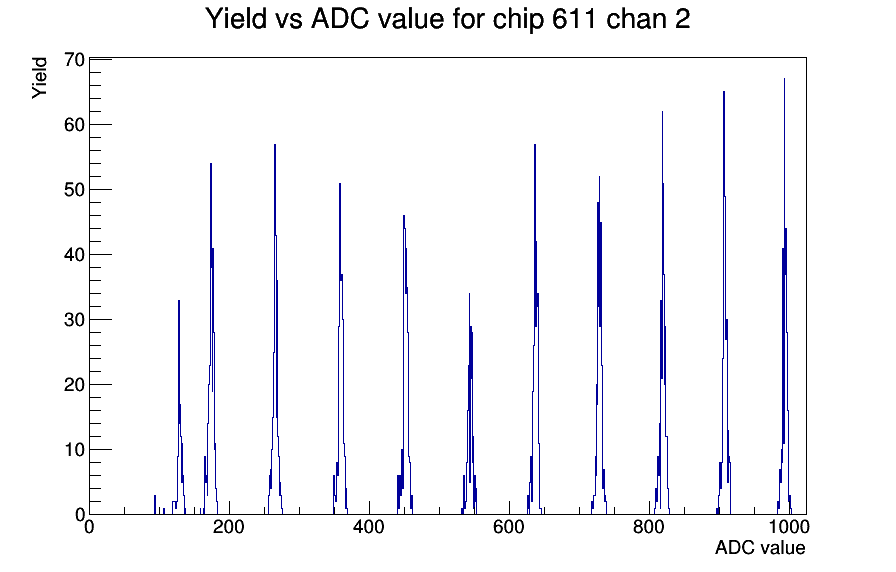 Yield vs ADC value for chip 611 chan 2

Yield

70
60
50
40
30
20
10
0

0
200
400
600
800
1000

ADC value